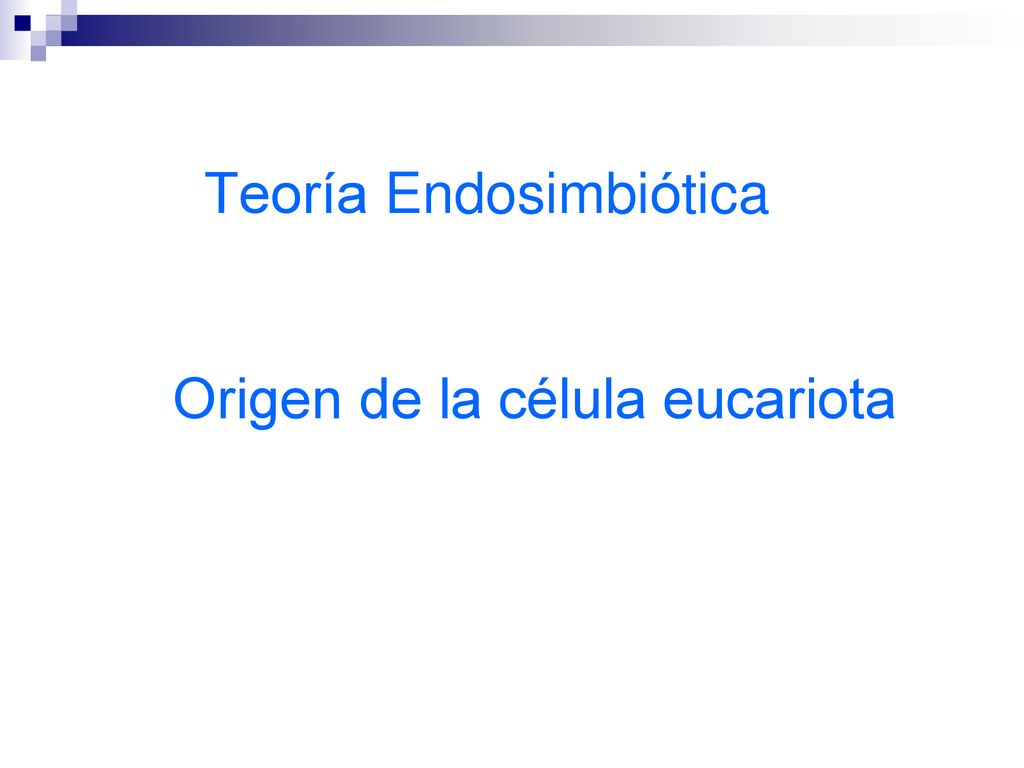 Teoría Endosimbiótica

Origen de la célula eucariota